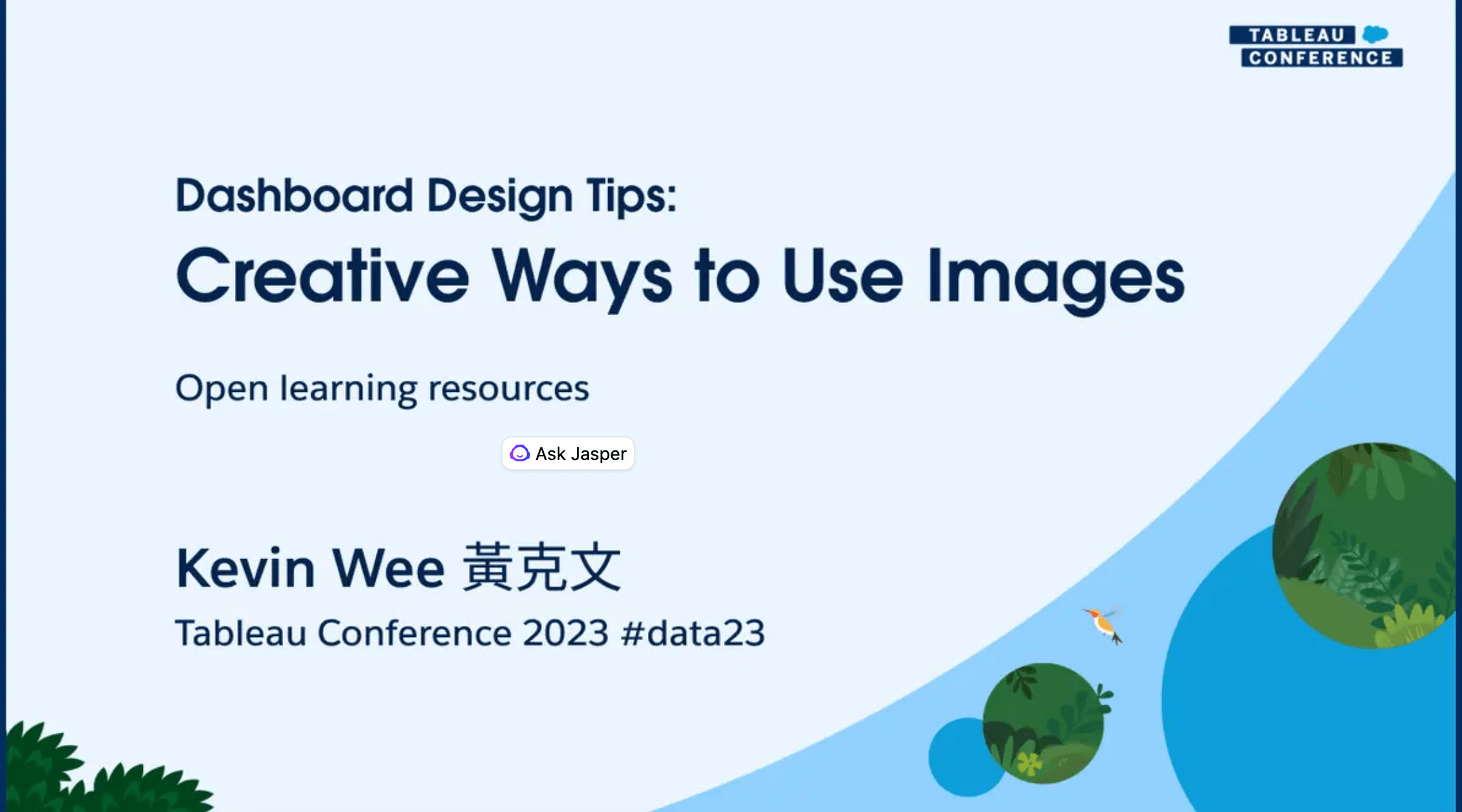 TABLEAU
CONFERENCE

Dashboard Design Tips:
Creative Ways to Use Images

Open learning resources

Ask Jasper

Kevin Wee 黃克文
Tableau Conference 2023 #data23